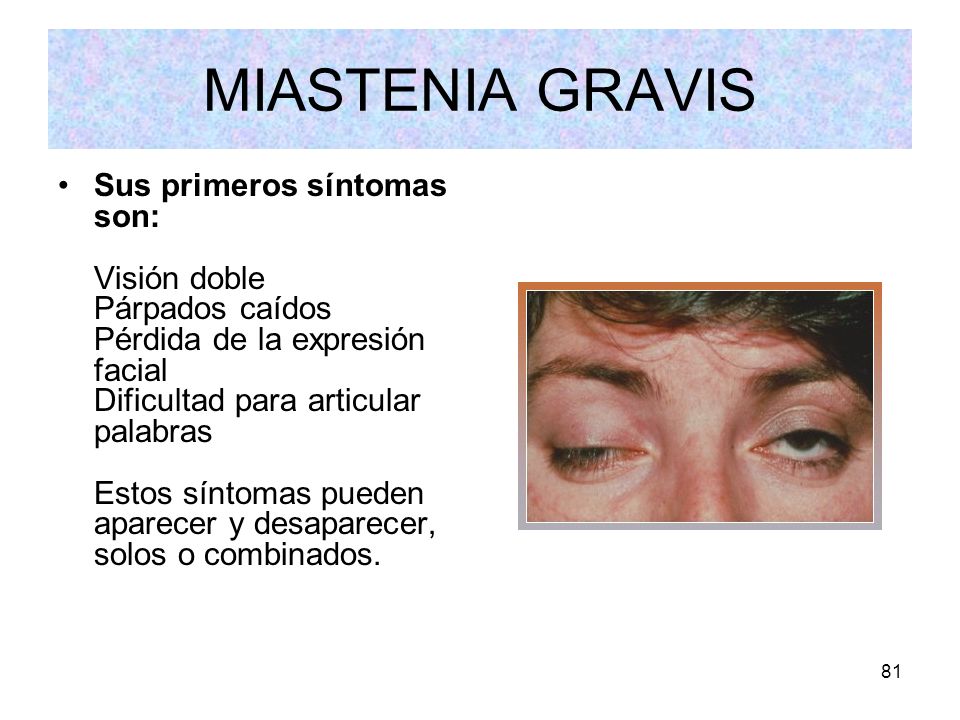 MIASTENIA GRAVIS

• Sus primeros síntomas son:

Visión doble
Párpados caídos
Pérdida de la expresión facial
Dificultad para articular palabras

Estos síntomas pueden aparecer y desaparecer, solos o combinados.

81